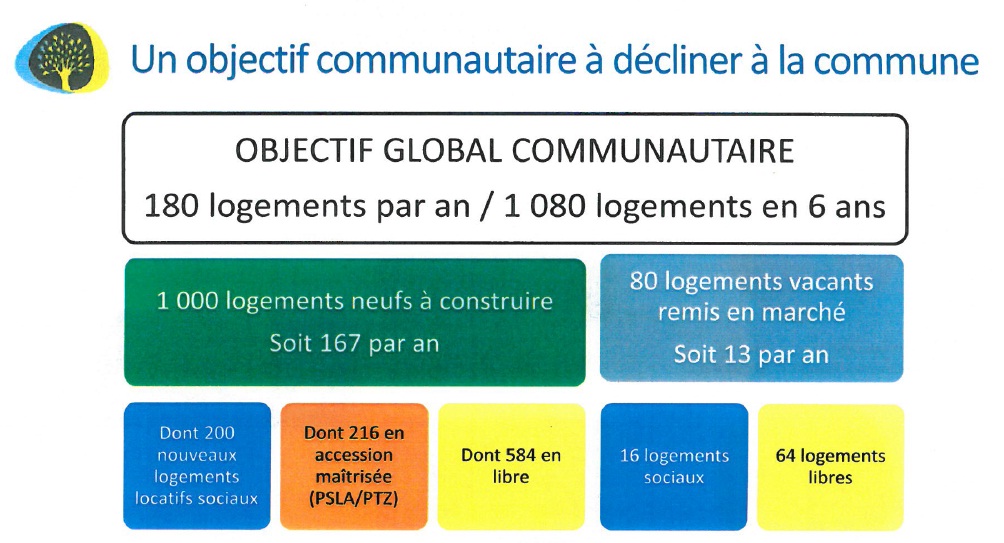 Un objectif communautaire à décliner à la commune

OBJECTIF GLOBAL COMMUNAUTAIRE

180 logements par an / 1 080 logements en 6 ans

1 000 logements neufs à construire

Soit 167 par an

80 logements vacants remis en marché

Soit 13 par an

Dont 200 nouveaux logements locatifs sociaux

Dont 216 en accession maîtrisée (PSLA/PTZ)

Dont 584 en libre

16 logements sociaux

64 logements libres